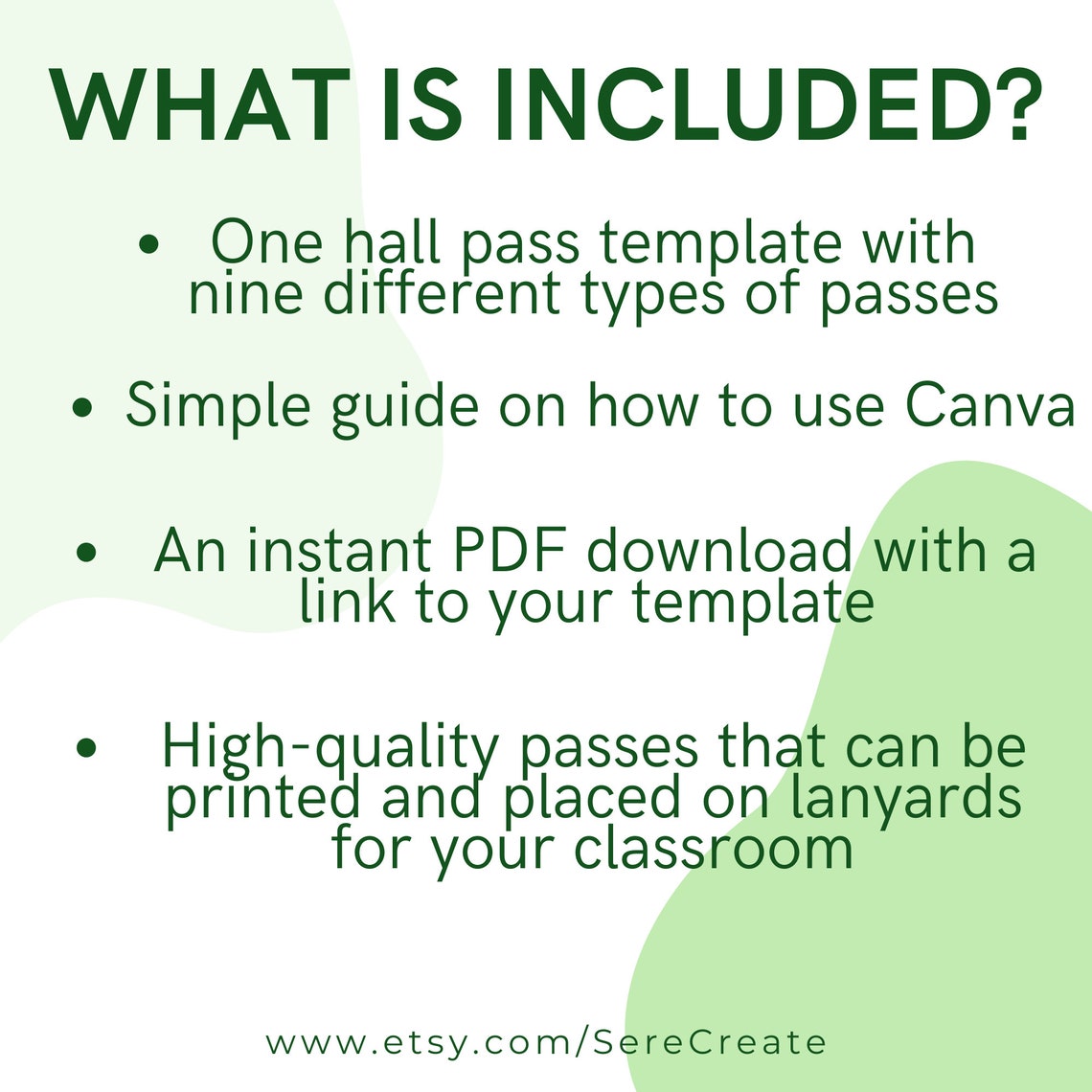 WHAT IS INCLUDED?

• One hall pass template with nine different types of passes

• Simple guide on how to use Canva

• An instant PDF download with a link to your template

• High-quality passes that can be printed and placed on lanyards for your classroom

www.etsy.com/SereCreate